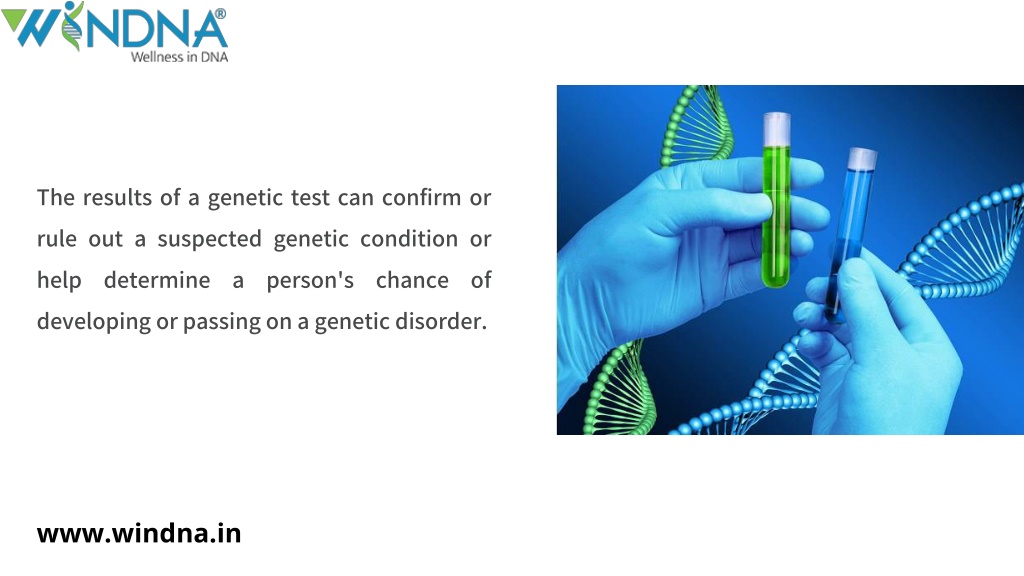 WINDNA®
Wellness in DNA

The results of a genetic test can confirm or rule out a suspected genetic condition or help determine a person's chance of developing or passing on a genetic disorder.

www.windna.in